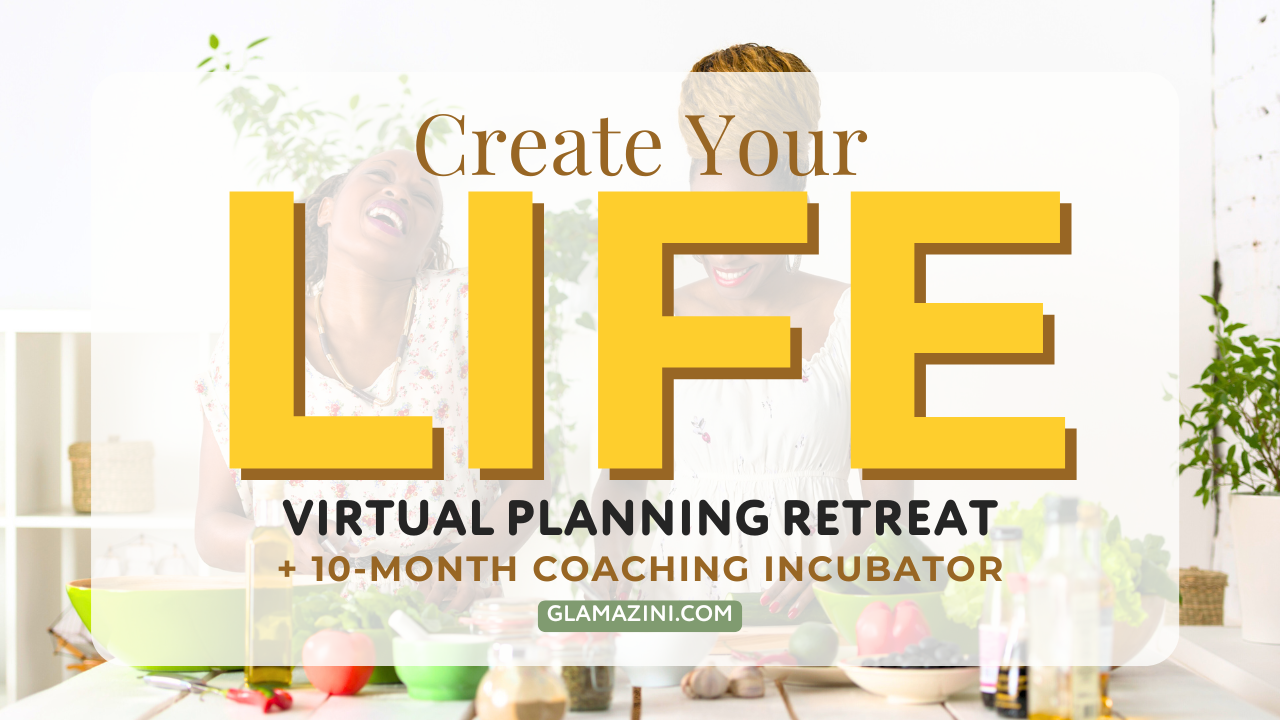 Create Your

LIFE

VIRTUAL PLANNING RETREAT

+ 10-MONTH COACHING INCUBATOR

GLAMAZINI.COM